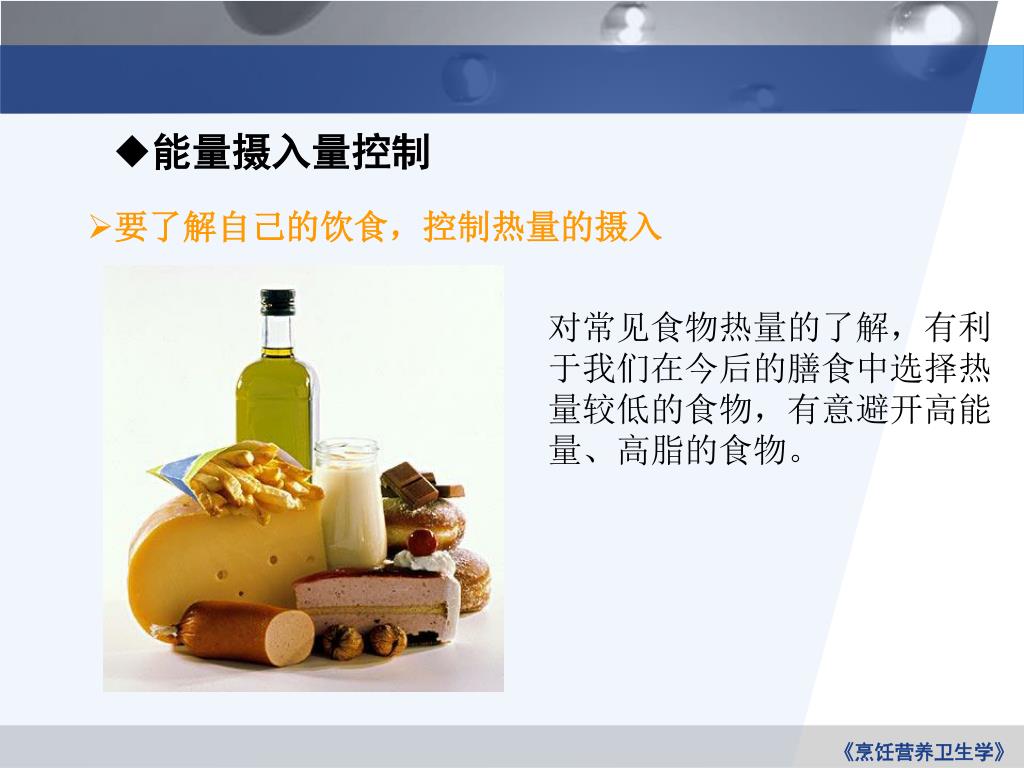 ◆能量摄入量控制

➢要了解自己的饮食，控制热量的摄入

对常见食物热量的了解，有利于我们在今后的膳食中选择热量较低的食物，有意避开高能量、高脂的食物。

《烹饪营养卫生学》